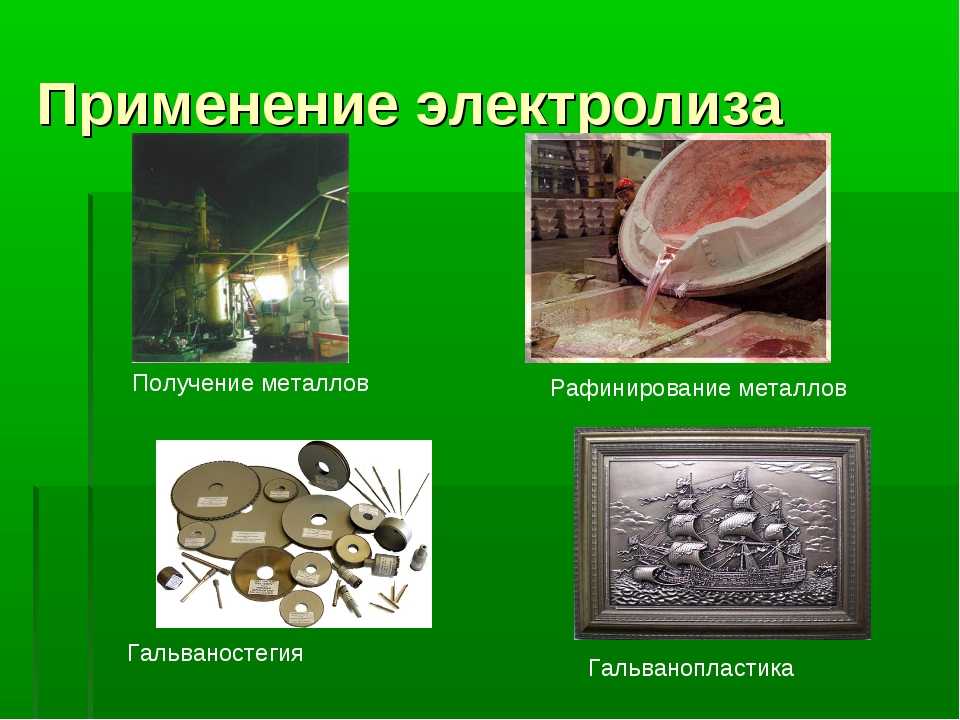 Применение электролиза

Получение металлов

Рафинирование металлов

Гальваностегия

Гальванопластика